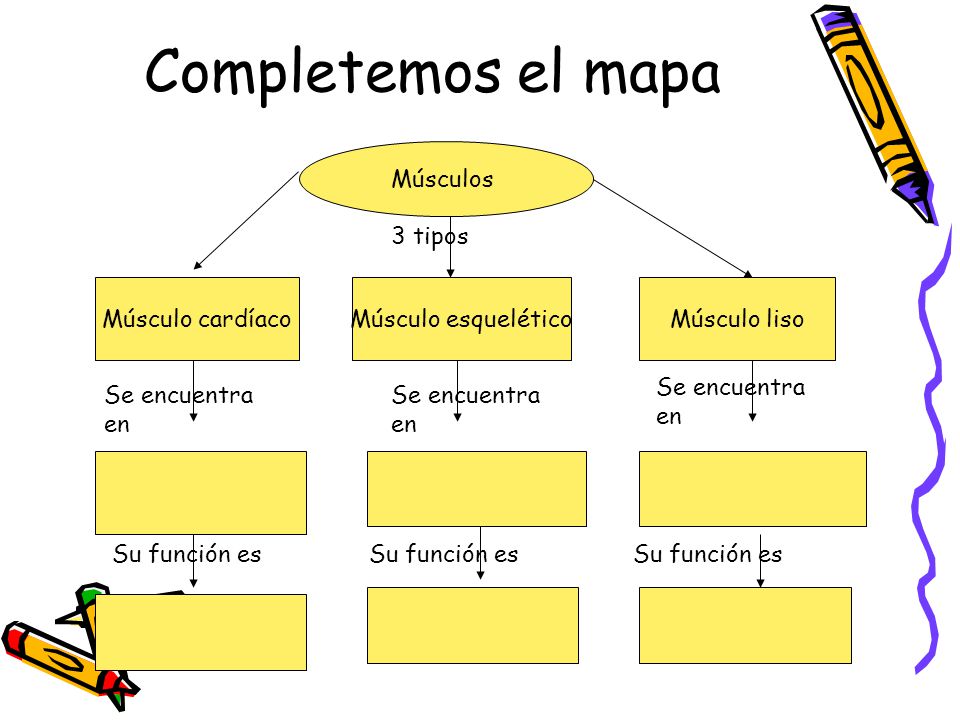 Completemos el mapa

Músculos

3 tipos

Músculo cardíaco

Músculo esquelético

Músculo liso

Se encuentra en

Se encuentra en

Se encuentra en

Su función es

Su función es

Su función es